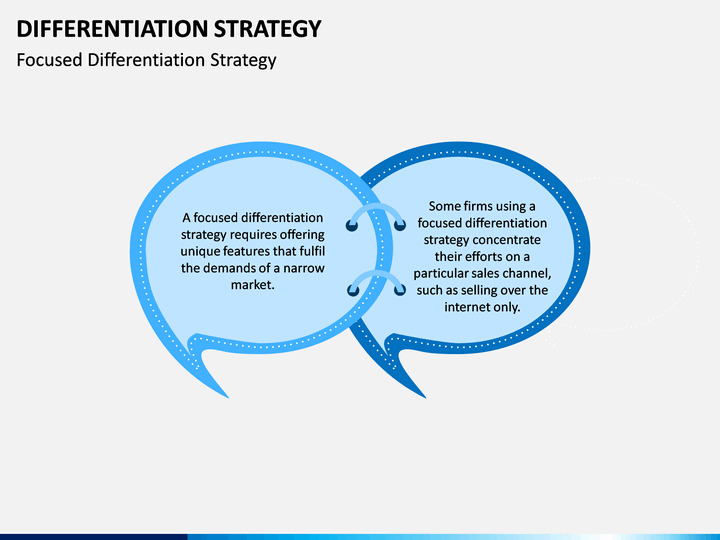 DIFFERENTIATION STRATEGY

Focused Differentiation Strategy

A focused differentiation strategy requires offering unique features that fulfil the demands of a narrow market.

Some firms using a focused differentiation strategy concentrate their efforts on a particular sales channel, such as selling over the internet only.